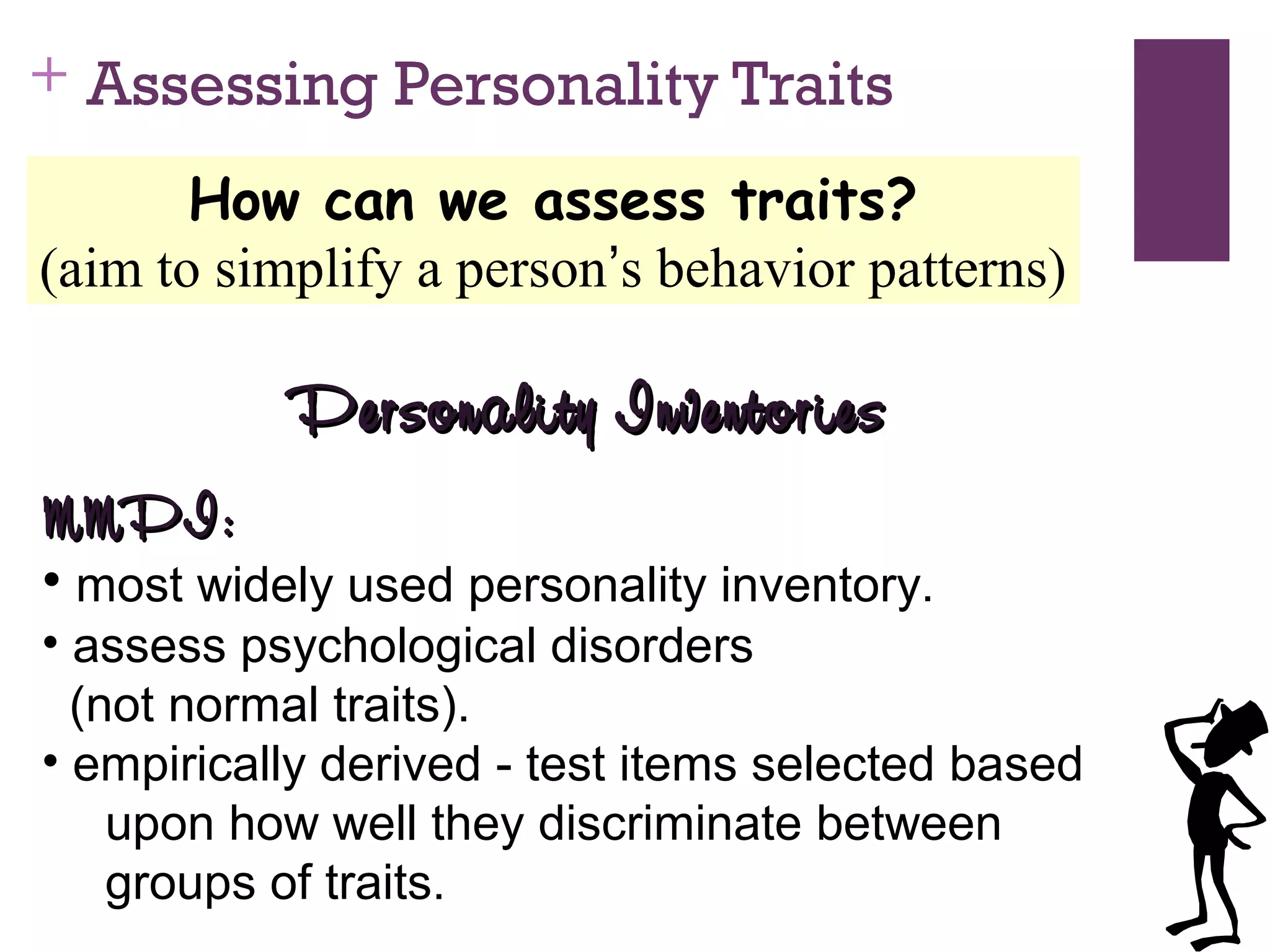 + Assessing Personality Traits

How can we assess traits?
(aim to simplify a person's behavior patterns)

Personality Inventories

MMPI:
• most widely used personality inventory.
• assess psychological disorders (not normal traits).
• empirically derived - test items selected based upon how well they discriminate between groups of traits.